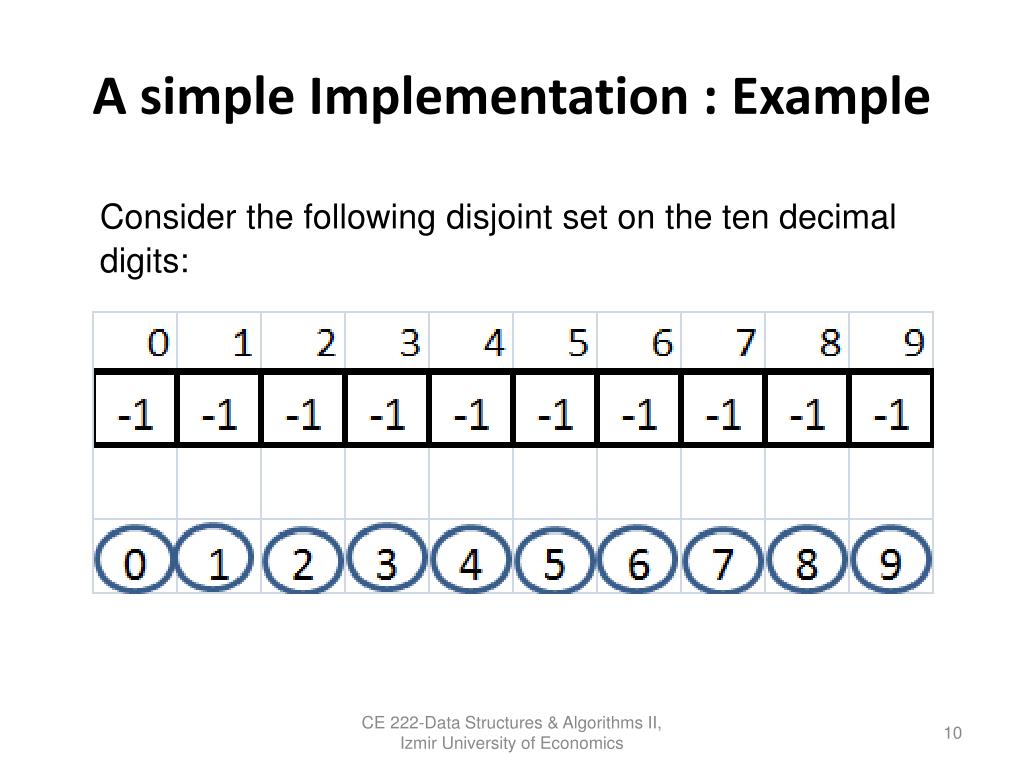 A simple Implementation : Example

Consider the following disjoint set on the ten decimal digits:

| 0 | 1 | 2 | 3 | 4 | 5 | 6 | 7 | 8 | 9 |
|---|---|---|---|---|---|---|---|---|---|
| -1 | -1 | -1 | -1 | -1 | -1 | -1 | -1 | -1 | -1 |
| | | | | | | | | | |
| 0 | 1 | 2 | 3 | 4 | 5 | 6 | 7 | 8 | 9 |

CE 222-Data Structures & Algorithms II, Izmir University of Economics

10